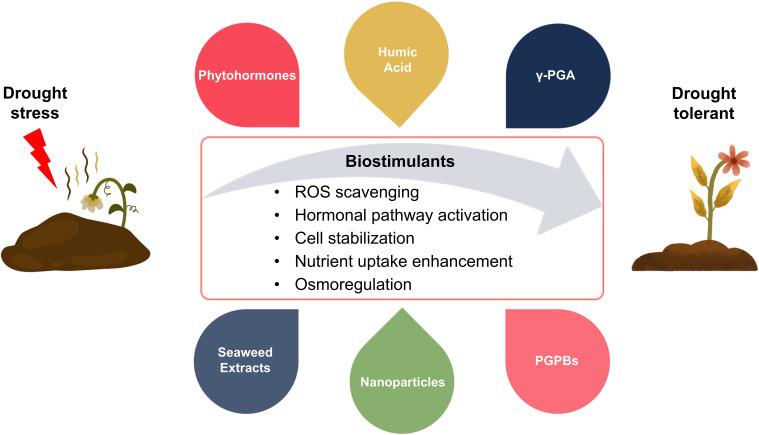 Drought stress

Phytohormones

Humic Acid

γ-PGA

Drought tolerant

Biostimulants
• ROS scavenging
• Hormonal pathway activation
• Cell stabilization
• Nutrient uptake enhancement
• Osmoregulation

Seaweed Extracts

Nanoparticles

PGPBs